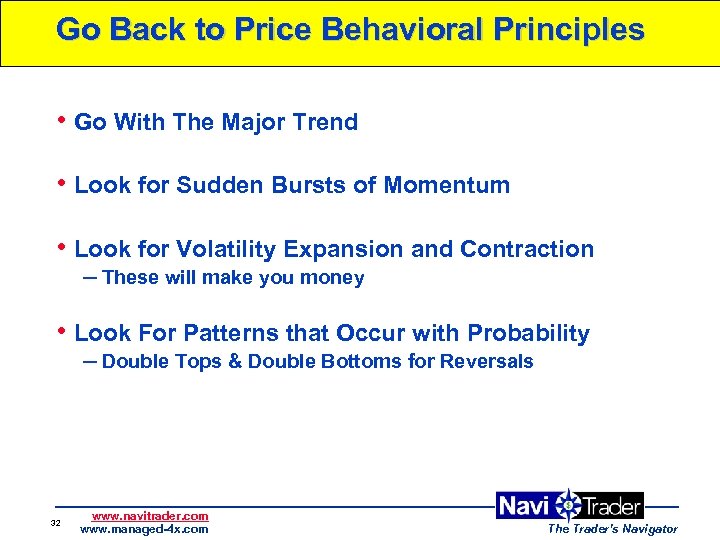 Go Back to Price Behavioral Principles

• Go With The Major Trend

• Look for Sudden Bursts of Momentum

• Look for Volatility Expansion and Contraction
– These will make you money

• Look For Patterns that Occur with Probability
– Double Tops & Double Bottoms for Reversals

32

www.navitrader.com
www.managed-4x.com

Navi Trader
The Trader's Navigator